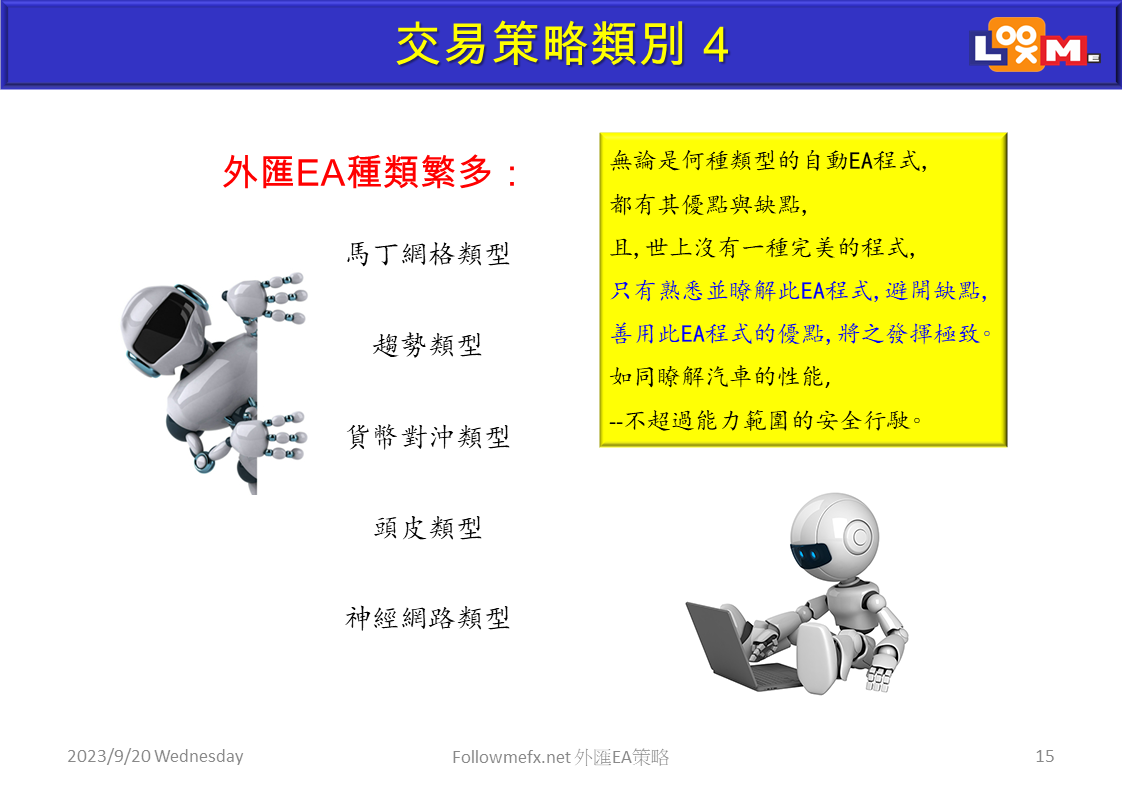 交易策略類別 4

LOOXM

外匯EA種類繁多：

馬丁網格類型

趨勢類型

貨幣對沖類型

頭皮類型

神經網路類型

無論是何種類型的自動EA程式,
都有其優點與缺點,
且,世上沒有一種完美的程式,
只有熟悉並瞭解此EA程式,避開缺點,
善用此EA程式的優點,將之發揮極致。
如同瞭解汽車的性能,
--不超過能力範圍的安全行駛。

2023/9/20 Wednesday

Followmefx.net 外匯EA策略

15